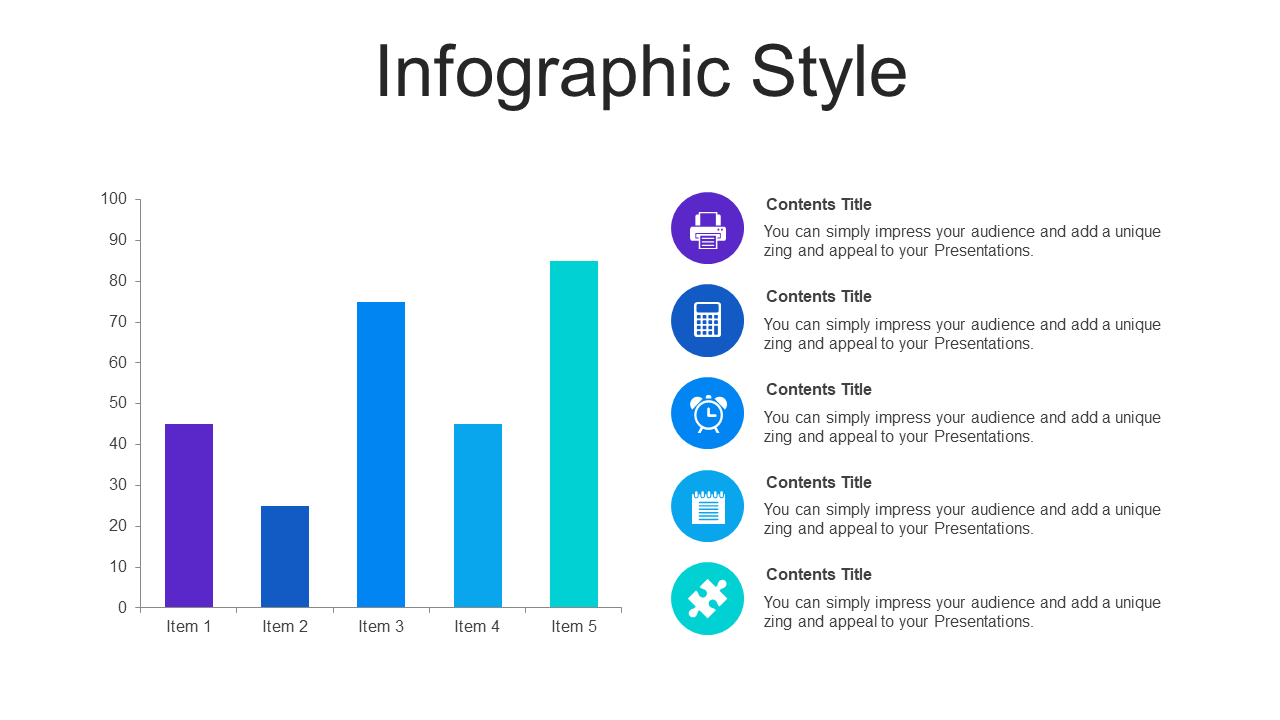 Infographic Style

100
90
80
70
60
50
40
30
20
10
0

Item 1 Item 2 Item 3 Item 4 Item 5

Contents Title
You can simply impress your audience and add a unique zing and appeal to your Presentations.

Contents Title
You can simply impress your audience and add a unique zing and appeal to your Presentations.

Contents Title
You can simply impress your audience and add a unique zing and appeal to your Presentations.

Contents Title
You can simply impress your audience and add a unique zing and appeal to your Presentations.

Contents Title
You can simply impress your audience and add a unique zing and appeal to your Presentations.